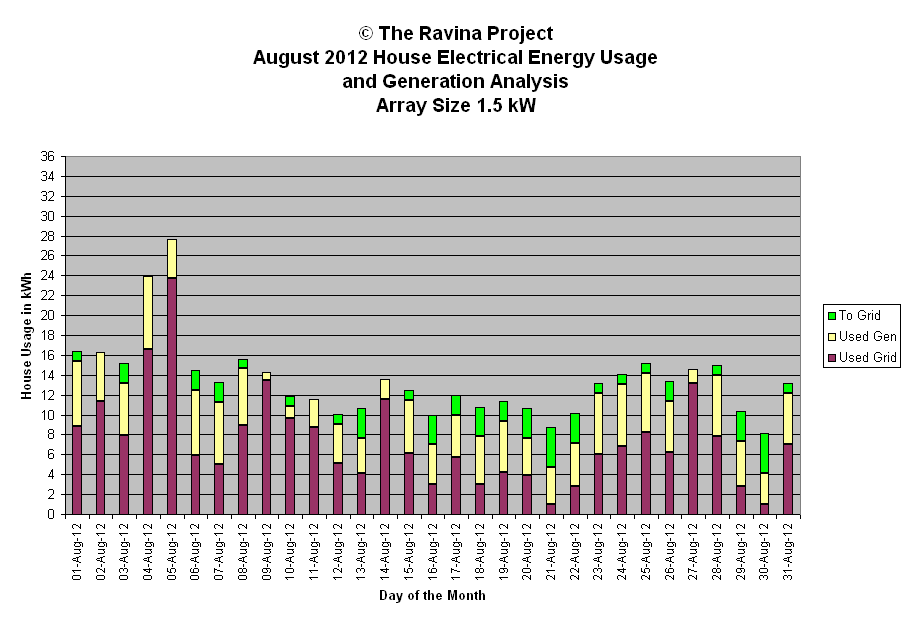 © The Ravina Project
August 2012 House Electrical Energy Usage
and Generation Analysis
Array Size 1.5 kW

House Usage in kWh

36
34
32
30
28
26
24
22
20
18
16
14
12
10
8
6
4
2
0

01-Aug-12
02-Aug-12
03-Aug-12
04-Aug-12
05-Aug-12
06-Aug-12
07-Aug-12
08-Aug-12
09-Aug-12
10-Aug-12
11-Aug-12
12-Aug-12
13-Aug-12
14-Aug-12
15-Aug-12
16-Aug-12
17-Aug-12
18-Aug-12
19-Aug-12
20-Aug-12
21-Aug-12
22-Aug-12
23-Aug-12
24-Aug-12
25-Aug-12
26-Aug-12
27-Aug-12
28-Aug-12
29-Aug-12
30-Aug-12
31-Aug-12

Day of the Month

To Grid
Used Gen
Used Grid